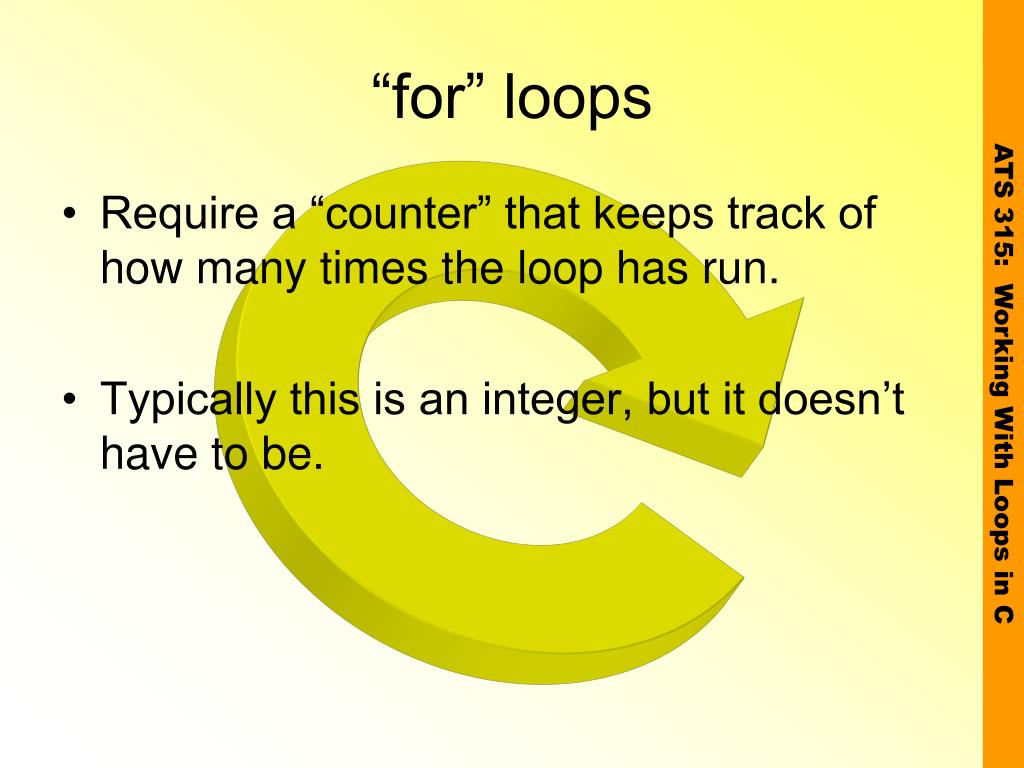 “for” loops

• Require a “counter” that keeps track of how many times the loop has run.

• Typically this is an integer, but it doesn’t have to be.

ATS 315: Working With Loops in C